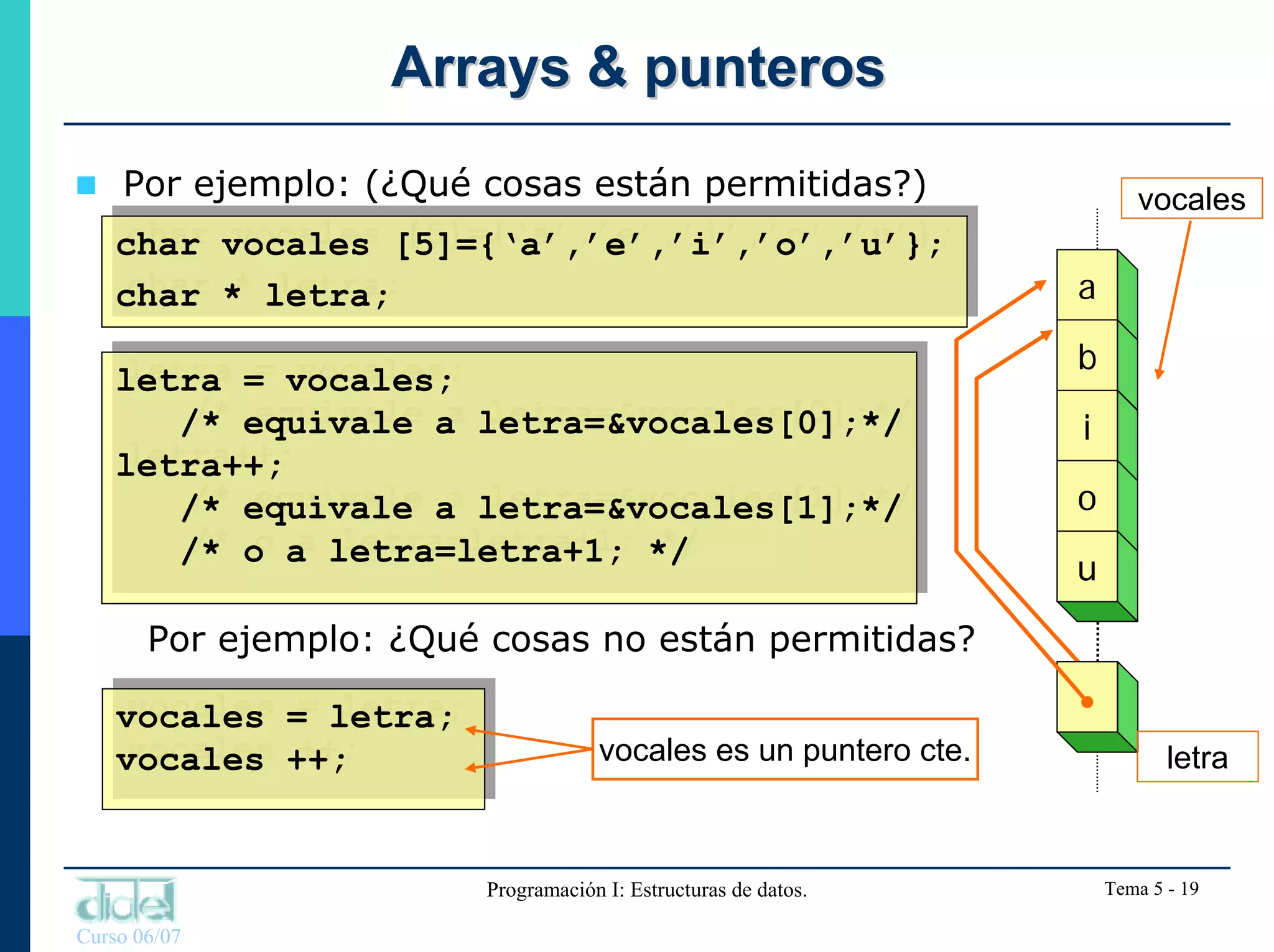 Arrays & punteros

Por ejemplo: (¿Qué cosas están permitidas?)

char vocales [5]={‘a’,’e’,’i’,’o’,’u’};
char * letra;

letra = vocales;
/* equivale a letra=&vocales[0];*/
letra++;
/* equivale a letra=&vocales[1];*/
/* o a letra=letra+1; */

Por ejemplo: ¿Qué cosas no están permitidas?

vocales = letra;
vocales ++;

vocales es un puntero cte.

vocales

a
b
i
o
u

letra

didel
Curso 06/07

Programación I: Estructuras de datos.

Tema 5 - 19